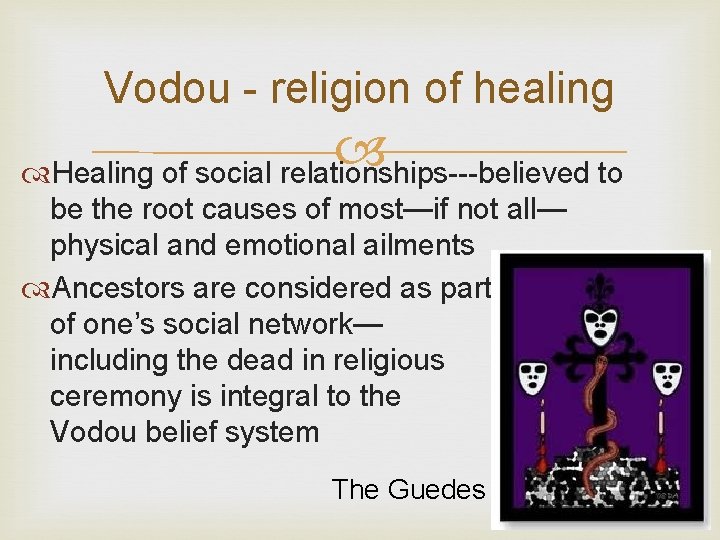 Vodou - religion of healing

Healing of social relationships---believed to be the root causes of most—if not all—physical and emotional ailments

Ancestors are considered as part of one's social network—including the dead in religious ceremony is integral to the Vodou belief system

The Guedes